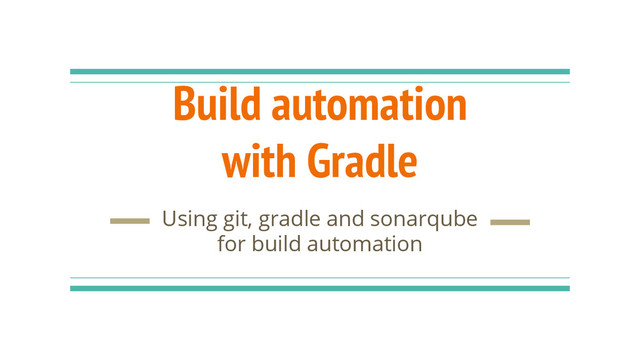 Build automation with Gradle

Using git, gradle and sonarqube for build automation